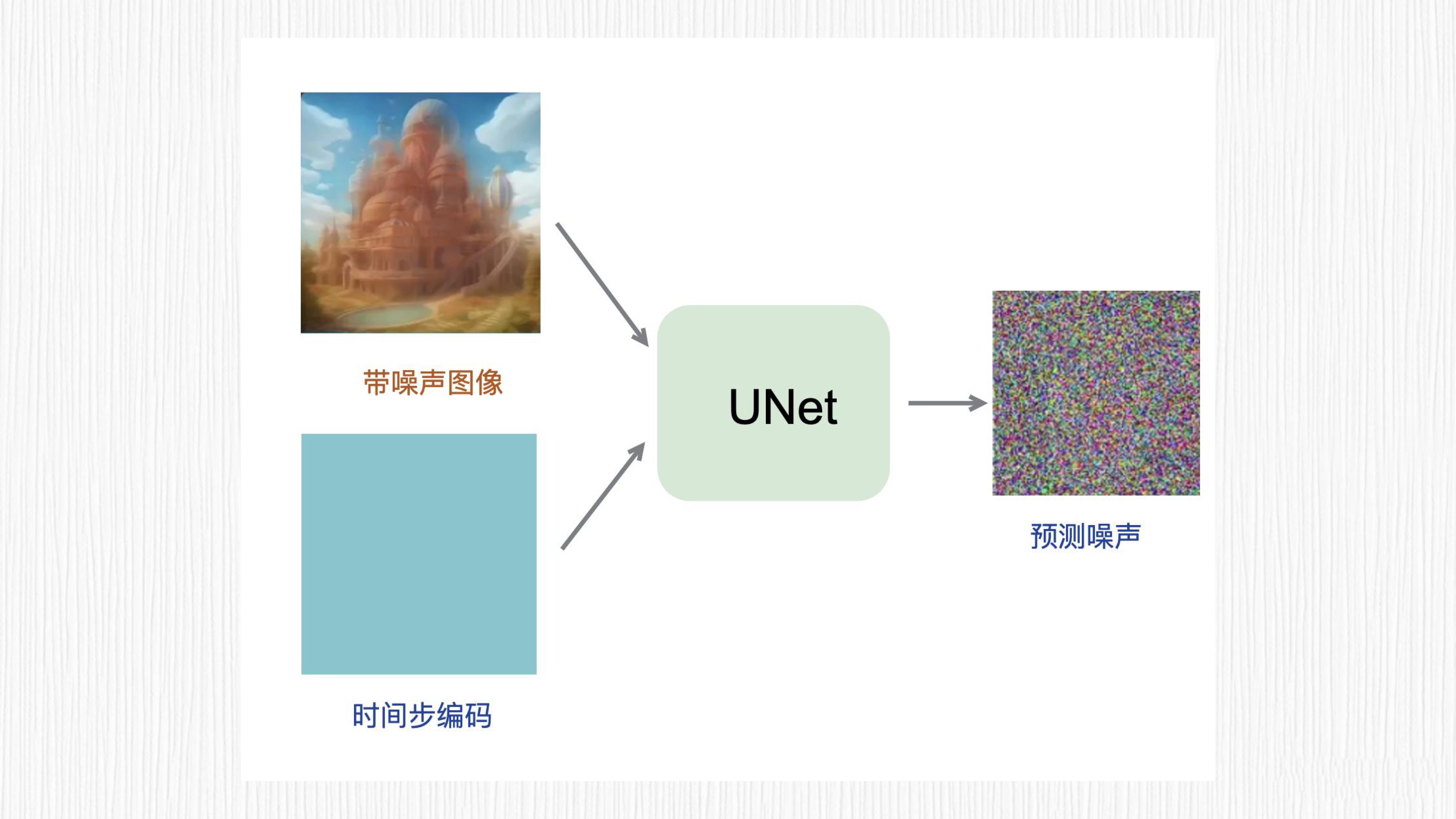 带噪声图像

时间步编码

UNet

预测噪声